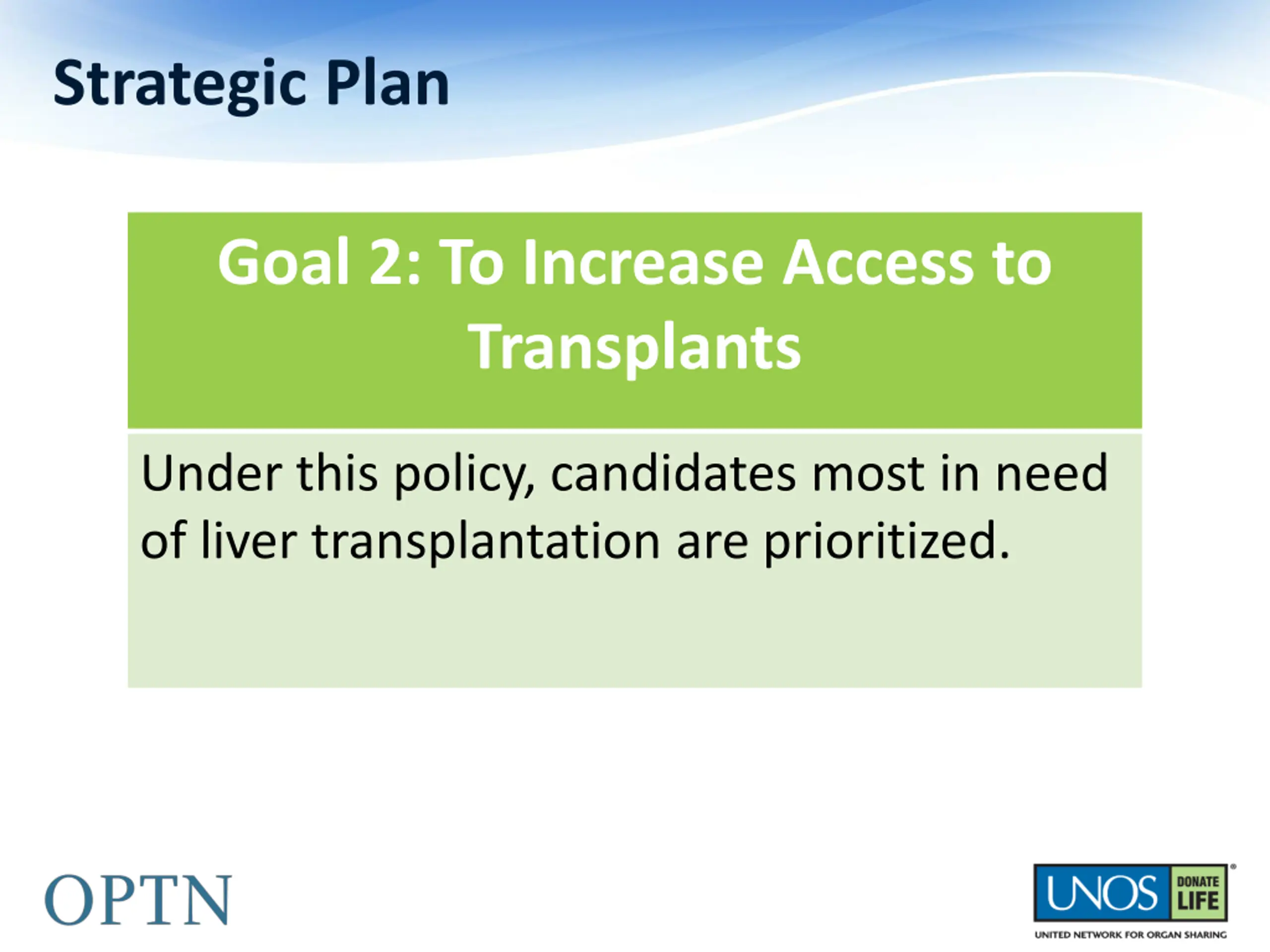 Strategic Plan

Goal 2: To Increase Access to Transplants

Under this policy, candidates most in need of liver transplantation are prioritized.

OPTN

UNOS DONATE LIFE
UNITED NETWORK FOR ORGAN SHARING